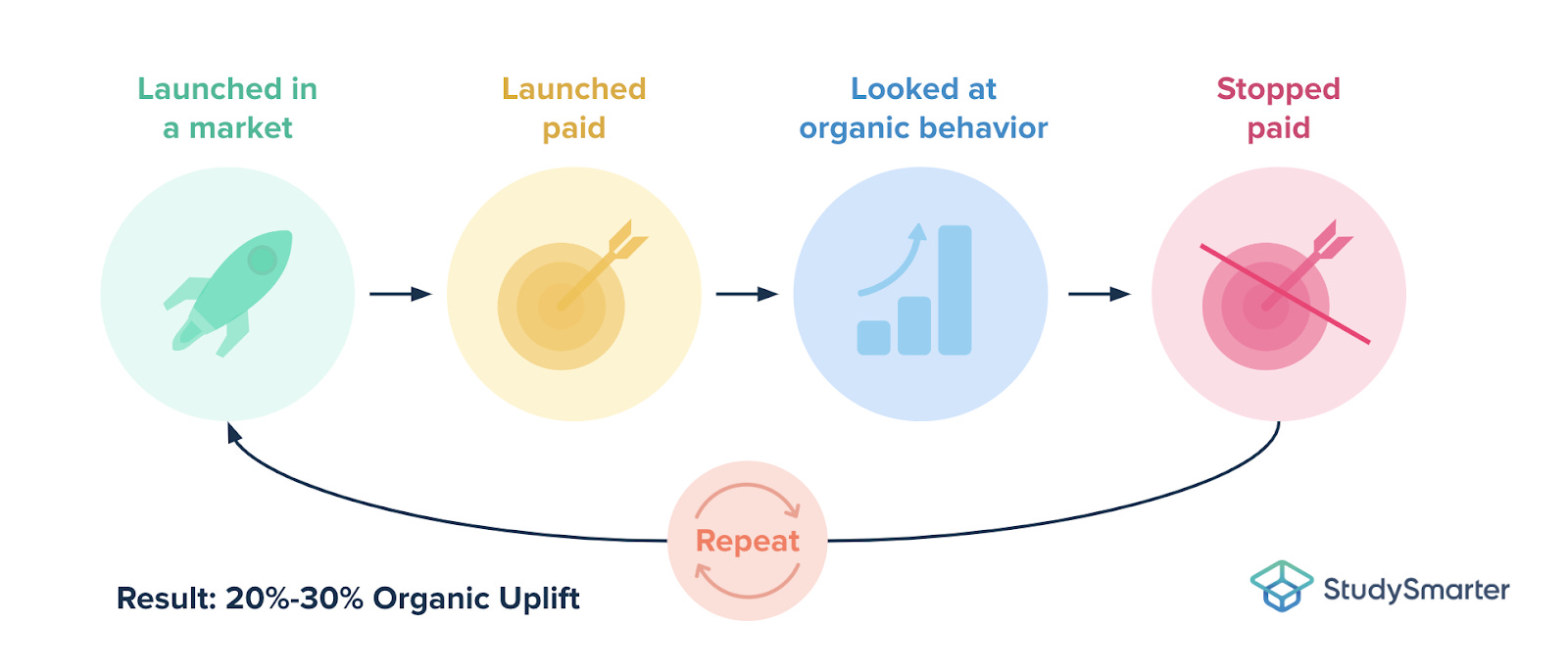 Launched in a market

Launched paid

Looked at organic behavior

Stopped paid

Repeat

Result: 20%-30% Organic Uplift

StudySmarter